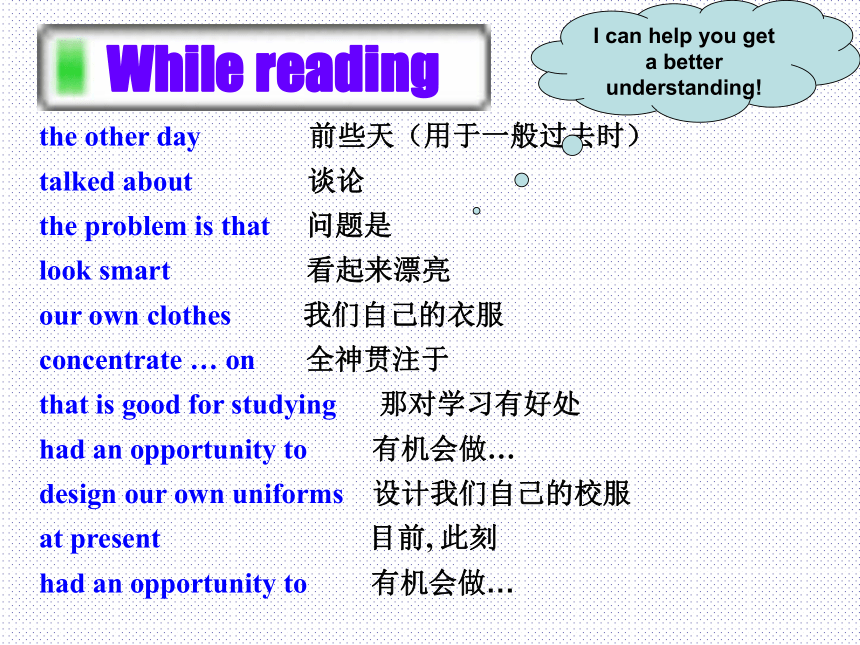 While reading

I can help you get a better understanding!

the other day　前些天（用于一般过去时）
talked about　谈论
the problem is that　问题是
look smart　看起来漂亮
our own clothes　我们自己的衣服
concentrate … on　全神贯注于
that is good for studying　那对学习有好处
had an opportunity to　有机会做…
design our own uniforms　设计我们自己的校服
at present　目前, 此刻
had an opportunity to　有机会做…